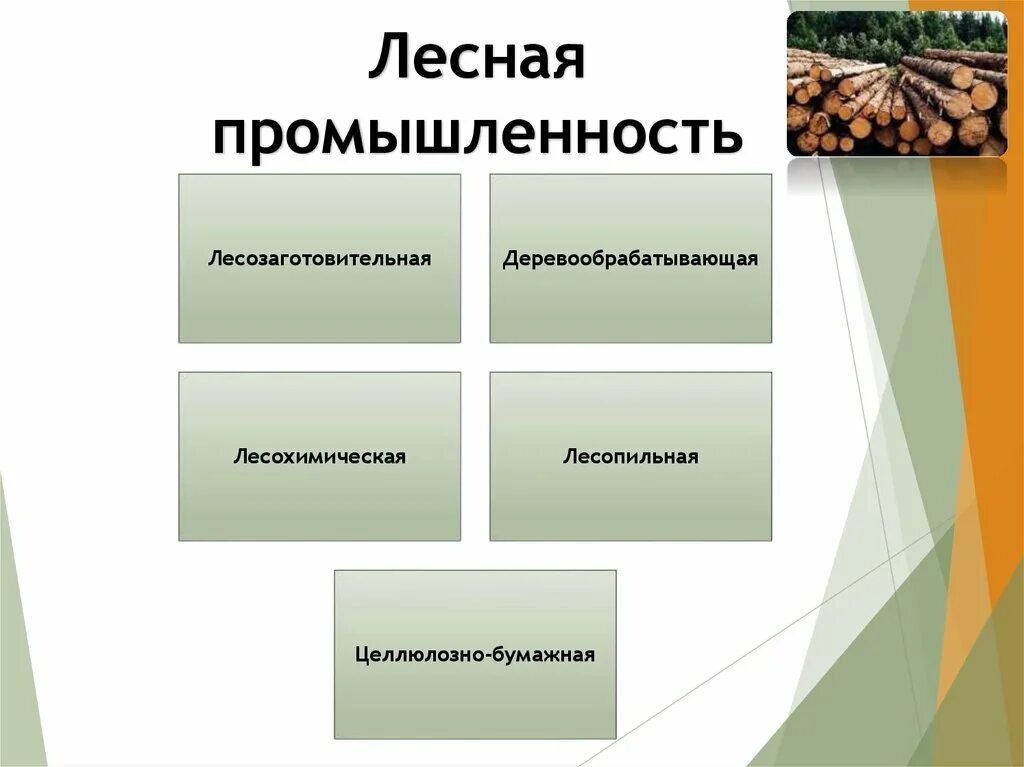 Лесная промышленность

Лесозаготовительная

Деревообрабатывающая

Лесохимическая

Лесопильная

Целлюлозно-бумажная